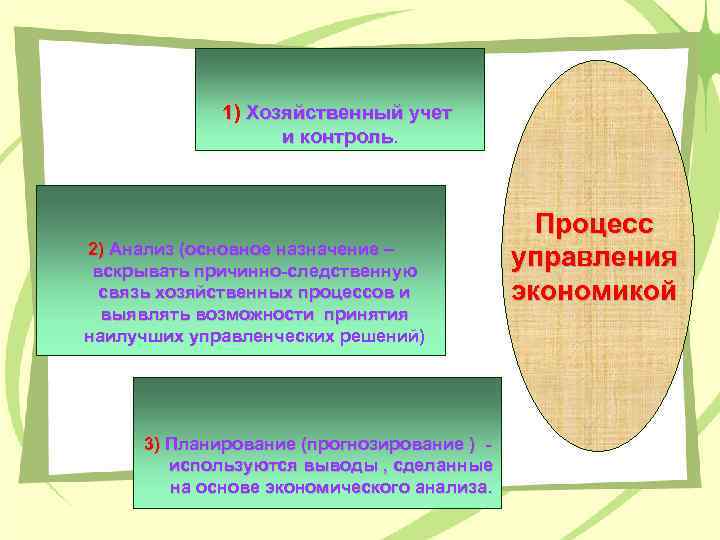 1) Хозяйственный учет и контроль.

2) Анализ (основное назначение – вскрывать причинно-следственную связь хозяйственных процессов и выявлять возможности принятия наилучших управленческих решений)

3) Планирование (прогнозирование ) - используются выводы , сделанные на основе экономического анализа.

Процесс управления экономикой